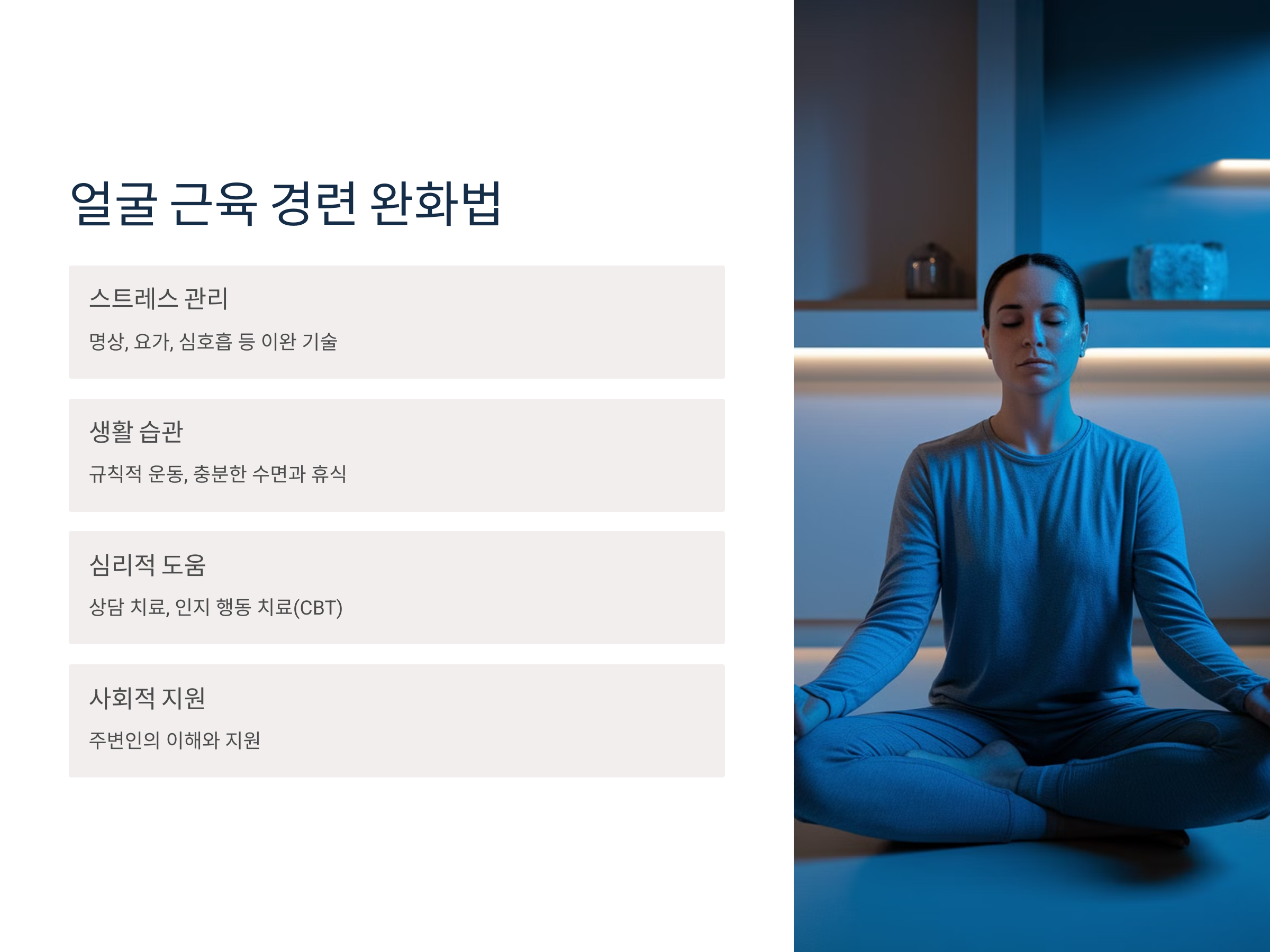 얼굴 근육 경련 완화법

스트레스 관리

명상, 요가, 심호흡 등 이완 기술

생활 습관

규칙적 운동, 충분한 수면과 휴식

심리적 도움

상담 치료, 인지 행동 치료(CBT)

사회적 지원

주변인의 이해와 지원